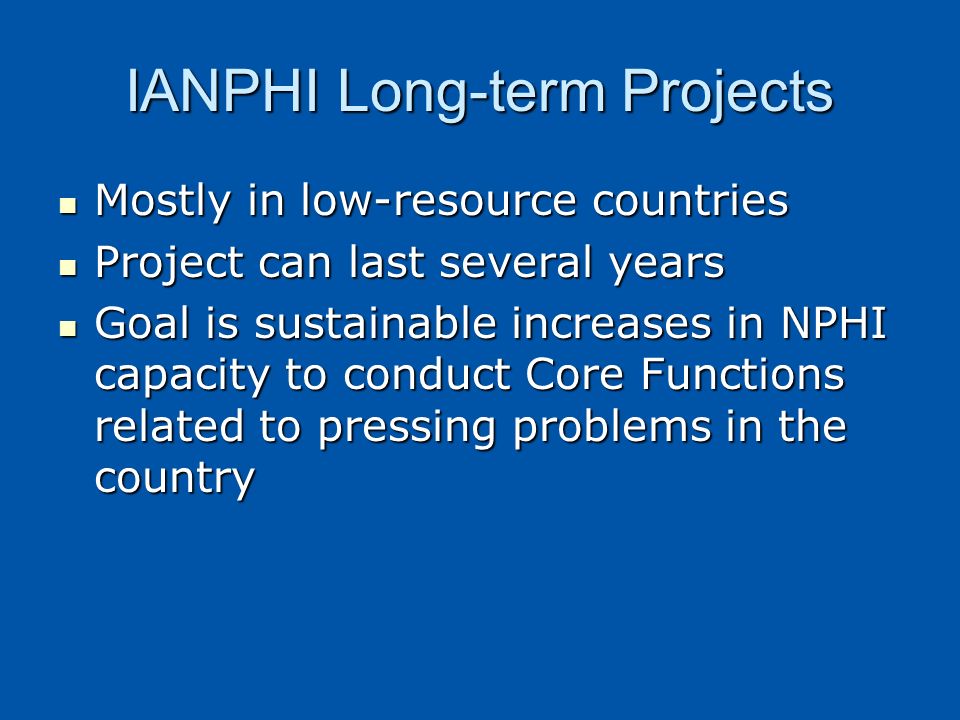 IANPHI Long-term Projects

- Mostly in low-resource countries
- Project can last several years
- Goal is sustainable increases in NPHI capacity to conduct Core Functions related to pressing problems in the country